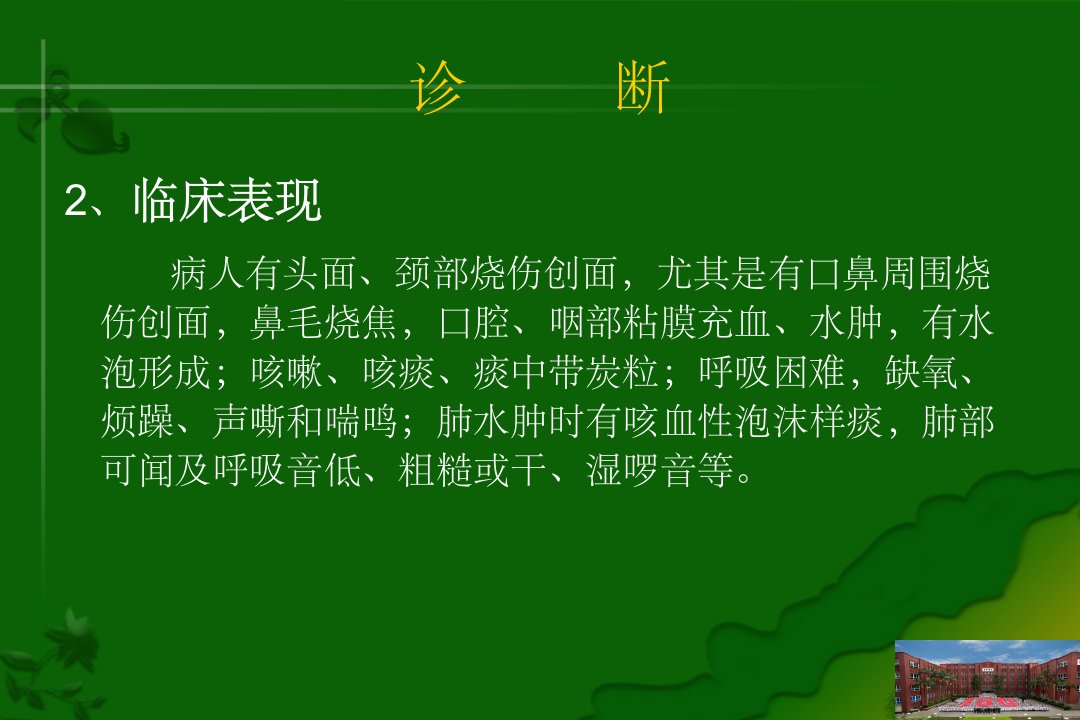 诊　断

2、临床表现

病人有头面、颈部烧伤创面，尤其是有口鼻周围烧伤创面，鼻毛烧焦，口腔、咽部粘膜充血、水肿，有水泡形成；咳嗽、咳痰、痰中带炭粒；呼吸困难，缺氧、烦躁、声嘶和喘鸣；肺水肿时有咳血性泡沫样痰，肺部可闻及呼吸音低、粗糙或干、湿啰音等。